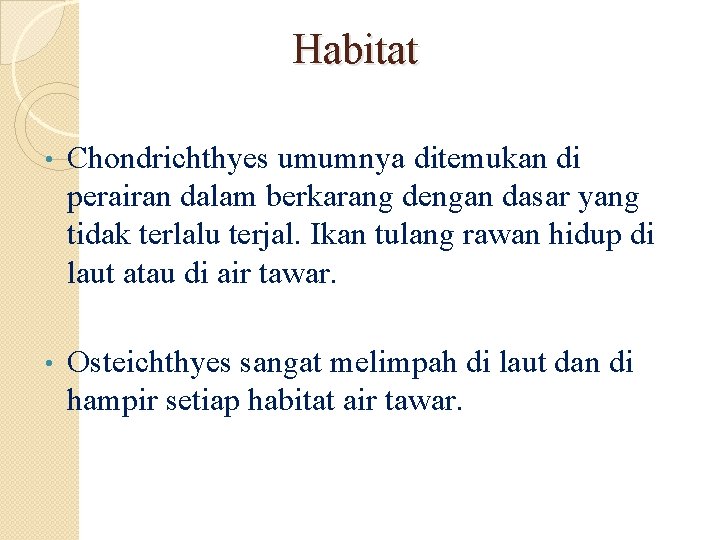 Habitat

• Chondrichthyes umumnya ditemukan di perairan dalam berkarang dengan dasar yang tidak terlalu terjal. Ikan tulang rawan hidup di laut atau di air tawar.

• Osteichthyes sangat melimpah di laut dan di hampir setiap habitat air tawar.